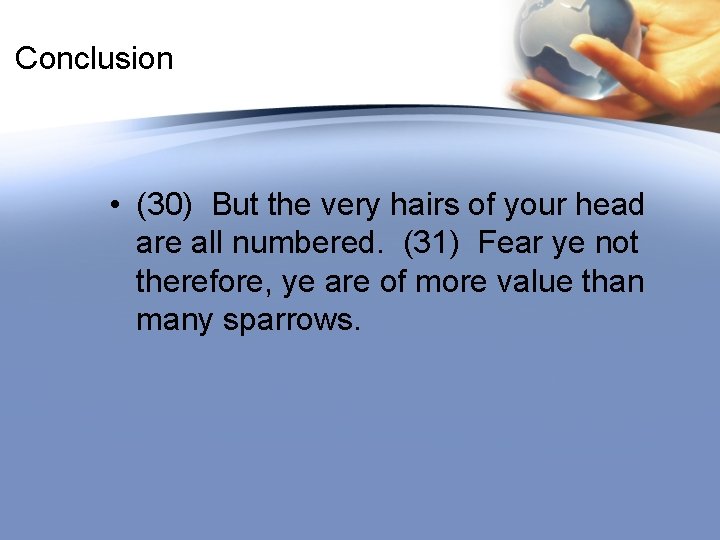 Conclusion

• (30) But the very hairs of your head are all numbered. (31) Fear ye not therefore, ye are of more value than many sparrows.